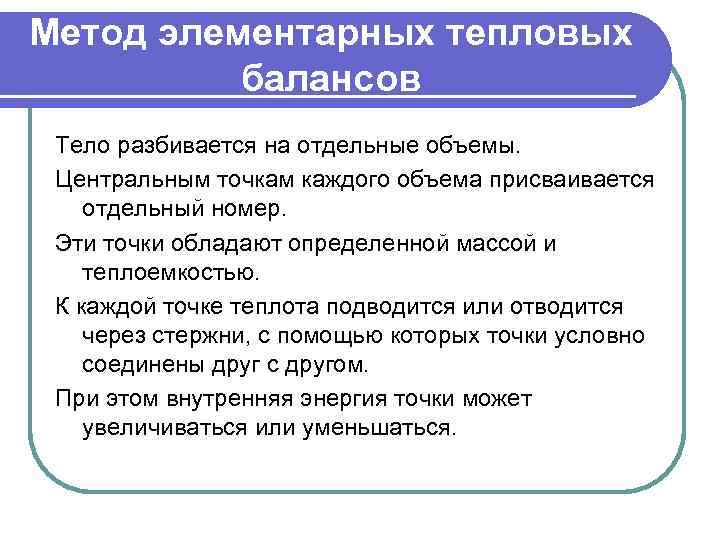 Метод элементарных тепловых балансов

Тело разбивается на отдельные объемы.

Центральным точкам каждого объема присваивается отдельный номер.

Эти точки обладают определенной массой и теплоемкостью.

К каждой точке теплота подводится или отводится через стержни, с помощью которых точки условно соединены друг с другом.

При этом внутренняя энергия точки может увеличиваться или уменьшаться.